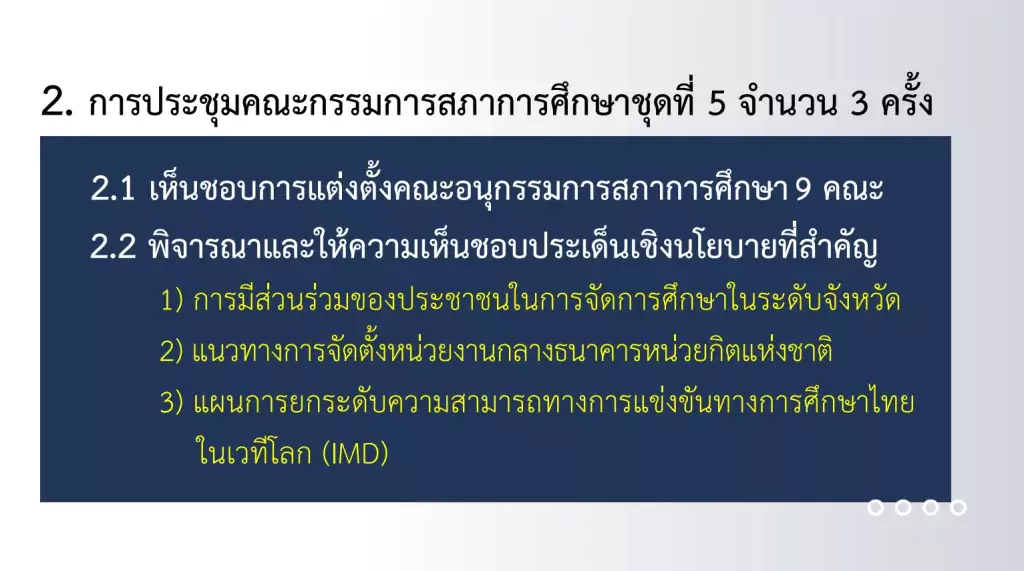 2. การประชุมคณะกรรมการสภาการศึกษาชุดที่ 5 จำนวน 3 ครั้ง

2.1 เห็นชอบการแต่งตั้งคณะอนุกรรมการสภาการศึกษา 9 คณะ

2.2 พิจารณาและให้ความเห็นชอบประเด็นเชิงนโยบายที่สำคัญ

1) การมีส่วนร่วมของประชาชนในการจัดการศึกษาในระดับจังหวัด

2) แนวทางการจัดตั้งหน่วยงานกลางธนาคารหน่วยกิตแห่งชาติ

3) แผนการยกระดับความสามารถทางการแข่งขันทางการศึกษาไทยในเวทีโลก (IMD)